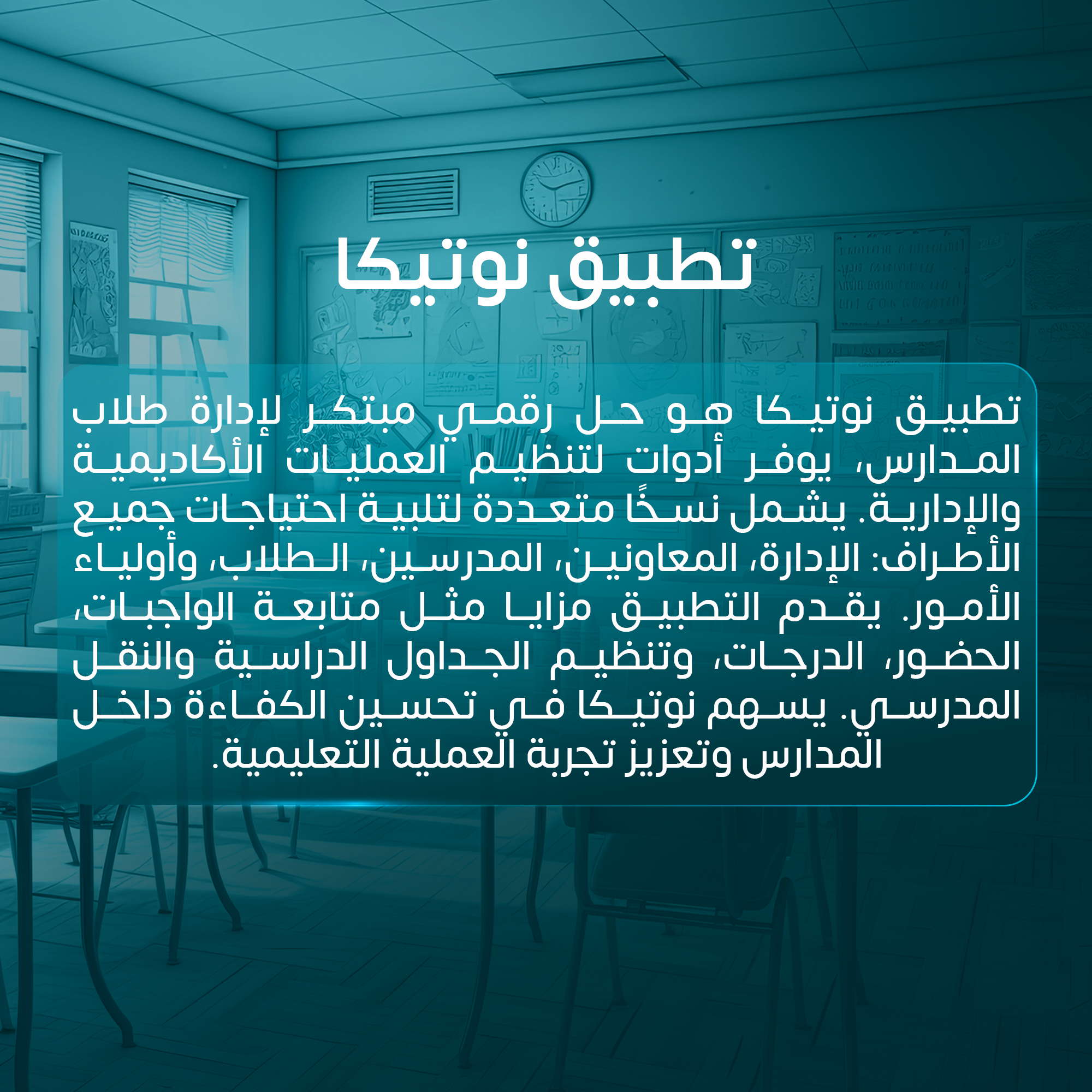 تطبيق نوتيكا

تطبيق نوتيكا هو حل رقمي مبتكر لإدارة طلاب المدارس، يوفر أدوات لتنظيم العمليات الأكاديمية والإدارية. يشمل نسخًا متعددة لتلبية احتياجات جميع الأطراف: الإدارة، المعاونين، المدرسين، الطلاب، وأولياء الأمور. يقدم التطبيق مزايا مثل متابعة الواجبات، الحضور، الدرجات، وتنظيم الجداول الدراسية والنقل المدرسي. يسهم نوتيكا في تحسين الكفاءة داخل المدارس وتعزيز تجربة العملية التعليمية.